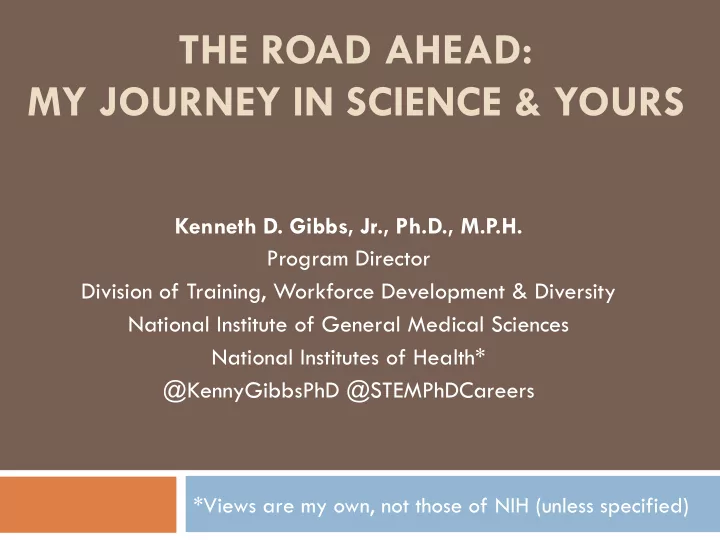 THE ROAD AHEAD:
MY JOURNEY IN SCIENCE & YOURS

Kenneth D. Gibbs, Jr., Ph.D., M.P.H.
Program Director
Division of Training, Workforce Development & Diversity
National Institute of General Medical Sciences
National Institutes of Health*
@KennyGibbsPhD @STEMPhDCareers

*Views are my own, not those of NIH (unless specified)